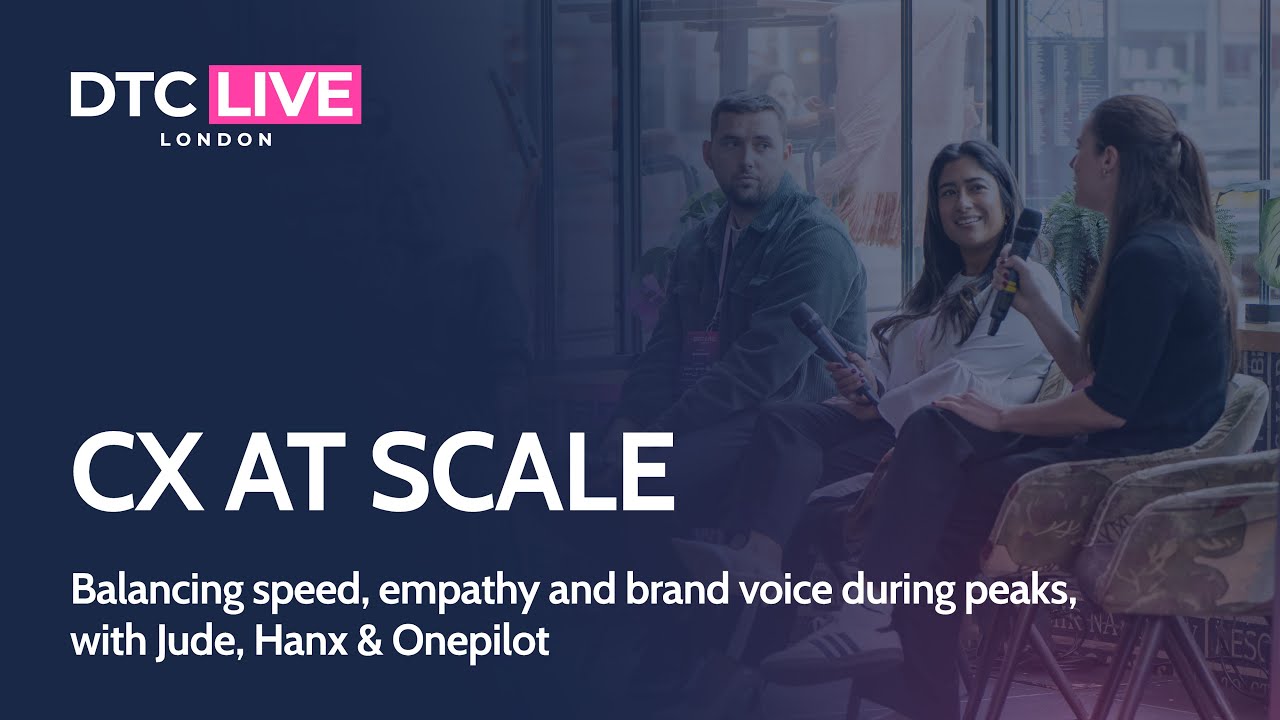 DTC LIVE
LONDON

CX AT SCALE

Balancing speed, empathy and brand voice during peaks, with Jude, Hanx & Onepilot